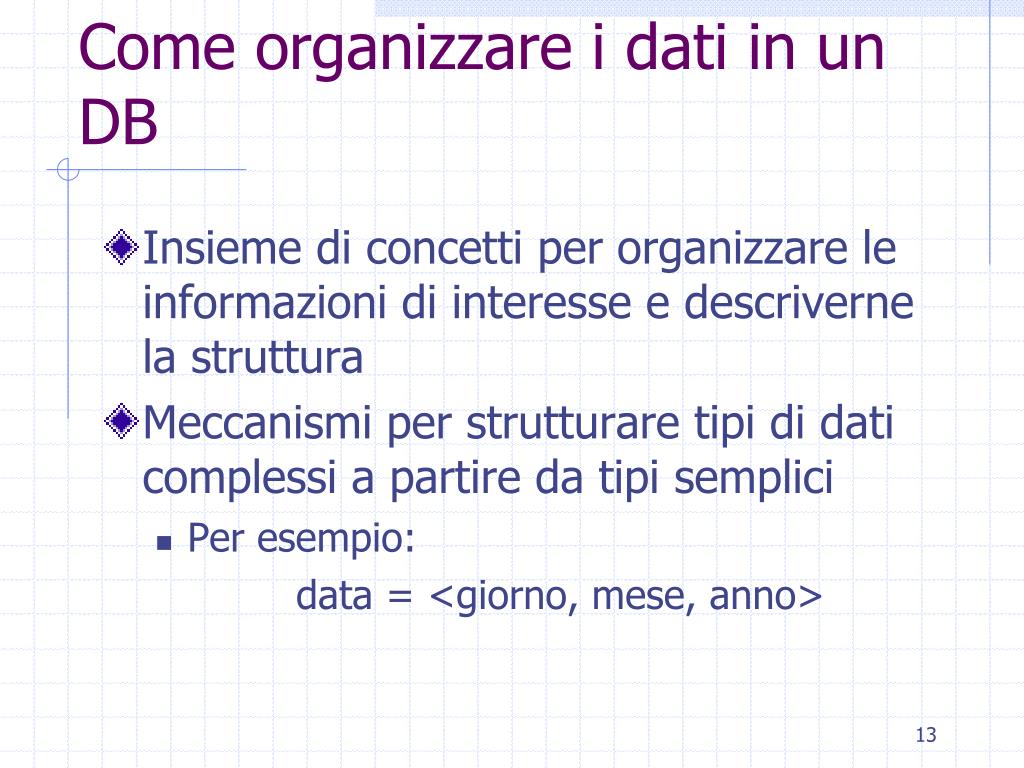 Come organizzare i dati in un DB

Insieme di concetti per organizzare le informazioni di interesse e descriverne la struttura

Meccanismi per strutturare tipi di dati complessi a partire da tipi semplici

Per esempio:

data = <giorno, mese, anno>

13